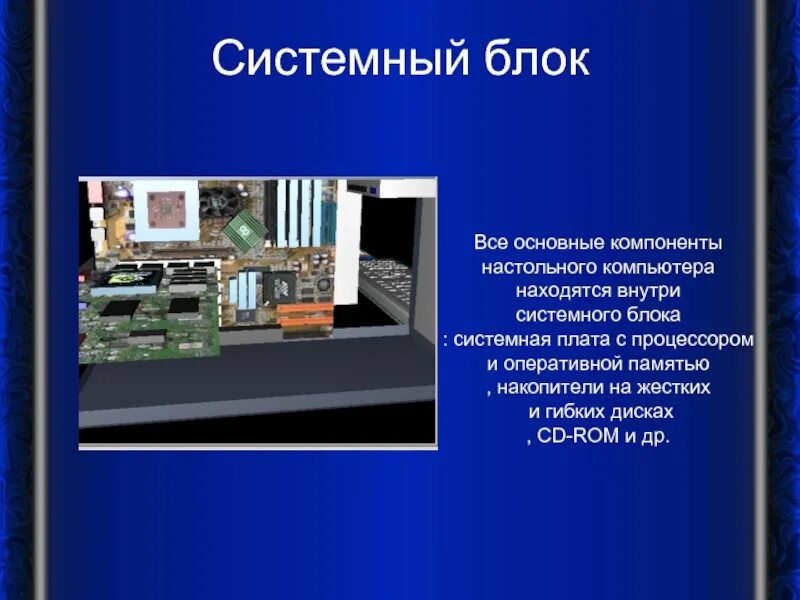 Системный блок

Все основные компоненты настольного компьютера находятся внутри системного блока : системная плата с процессором и оперативной памятью , накопители на жестких и гибких дисках , CD-ROM и др.